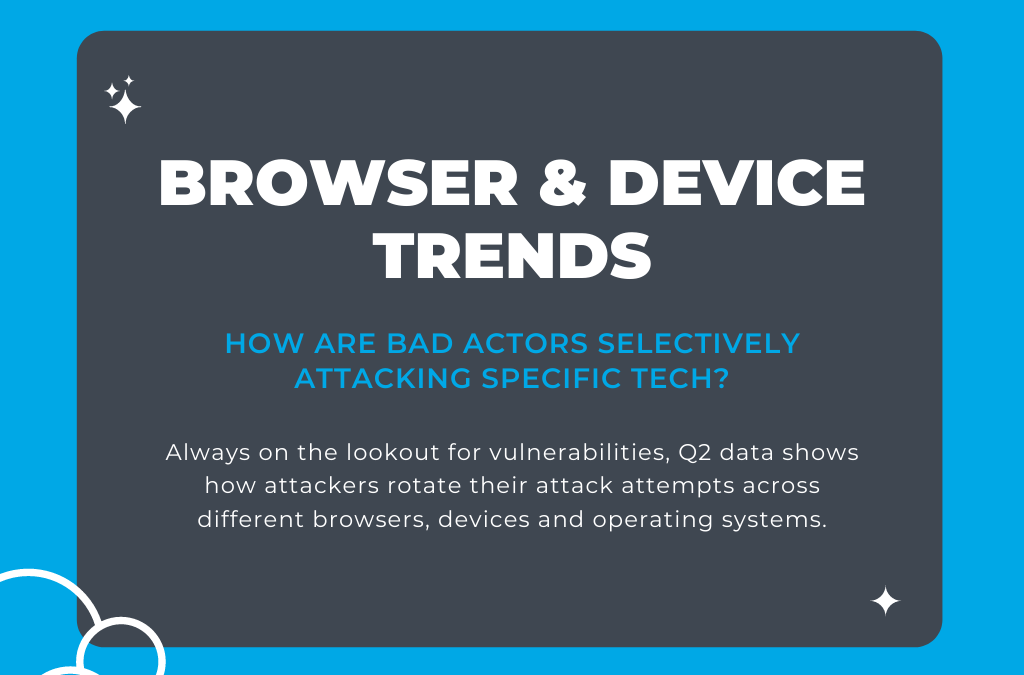 BROWSER & DEVICE TRENDS

HOW ARE BAD ACTORS SELECTIVELY ATTACKING SPECIFIC TECH?

Always on the lookout for vulnerabilities, Q2 data shows how attackers rotate their attack attempts across different browsers, devices and operating systems.